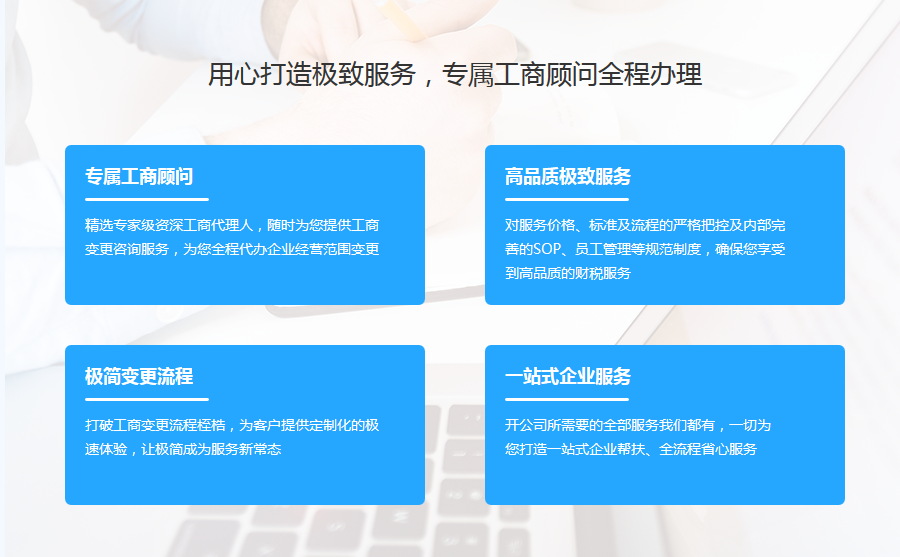 用心打造极致服务，专属工商顾问全程办理

专属工商顾问

精选专家级资深工商代理人，随时为您提供工商变更咨询服务，为您全程代办企业经营范围变更

高品质极致服务

对服务价格、标准及流程的严格把控及内部完善的SOP、员工管理等规范制度，确保您享受到高品质的财税服务

极简变更流程

打破工商变更流程桎梏，为客户提供定制化的极速体验，让极简成为服务新常态

一站式企业服务

开公司所需要的全部服务我们都有，一切为您打造一站式企业帮扶、全流程省心服务